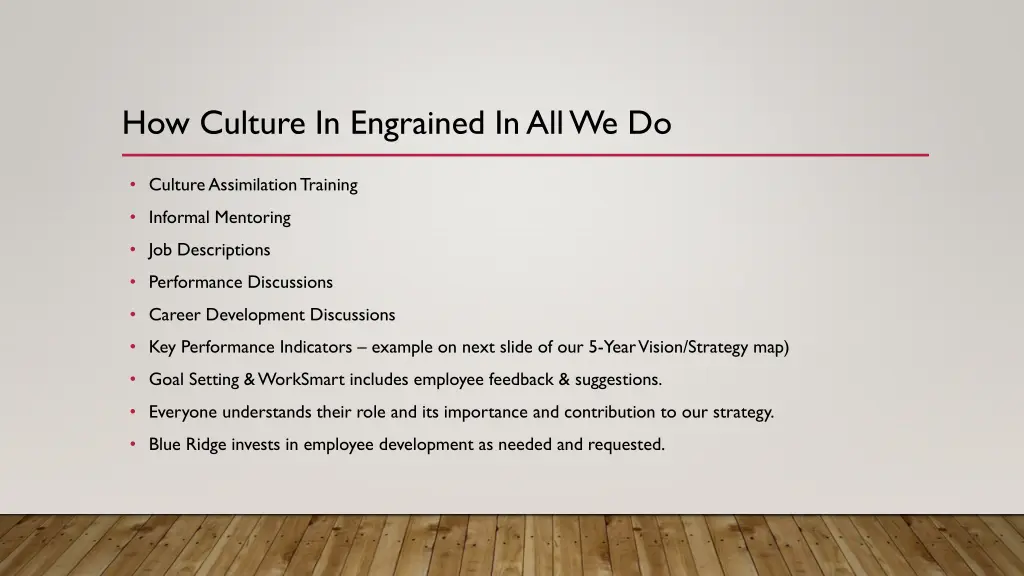 How Culture In Engrained In All We Do

• Culture Assimilation Training
• Informal Mentoring
• Job Descriptions
• Performance Discussions
• Career Development Discussions
• Key Performance Indicators – example on next slide of our 5-Year Vision/Strategy map)
• Goal Setting & WorkSmart includes employee feedback & suggestions.
• Everyone understands their role and its importance and contribution to our strategy.
• Blue Ridge invests in employee development as needed and requested.